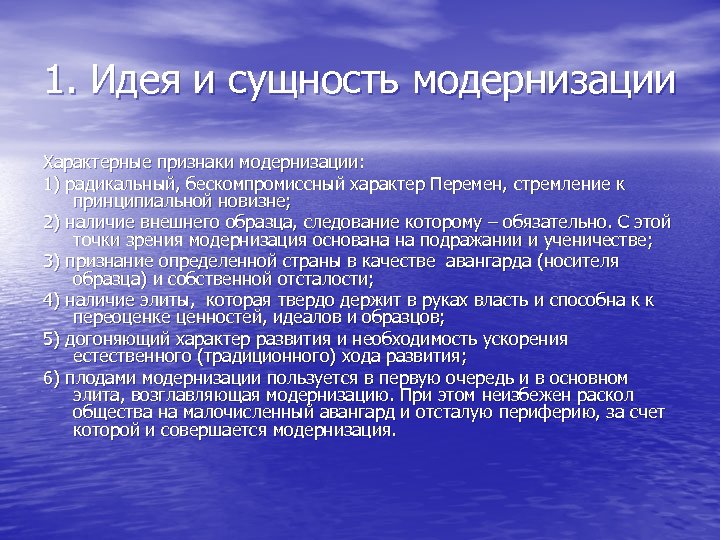 1. Идея и сущность модернизации

Характерные признаки модернизации:

1) радикальный, бескомпромиссный характер Перемен, стремление к принципиальной новизне;

2) наличие внешнего образца, следование которому – обязательно. С этой точки зрения модернизация основана на подражании и ученичестве;

3) признание определенной страны в качестве авангарда (носителя образца) и собственной отсталости;

4) наличие элиты, которая твердо держит в руках власть и способна к к переоценке ценностей, идеалов и образцов;

5) догоняющий характер развития и необходимость ускорения естественного (традиционного) хода развития;

6) плодами модернизации пользуется в первую очередь и в основном элита, возглавляющая модернизацию. При этом неизбежен раскол общества на малочисленный авангард и отсталую периферию, за счет которой и совершается модернизация.